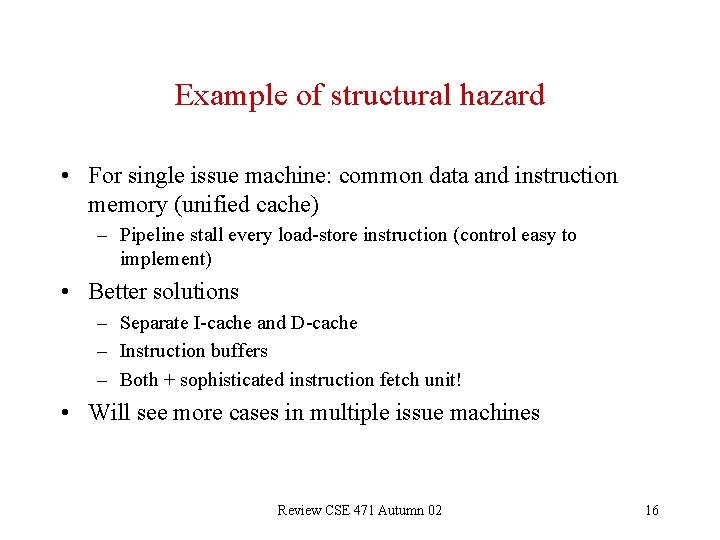 Example of structural hazard

• For single issue machine: common data and instruction memory (unified cache)
– Pipeline stall every load-store instruction (control easy to implement)

• Better solutions
– Separate I-cache and D-cache
– Instruction buffers
– Both + sophisticated instruction fetch unit!

• Will see more cases in multiple issue machines

Review CSE 471 Autumn 02

16